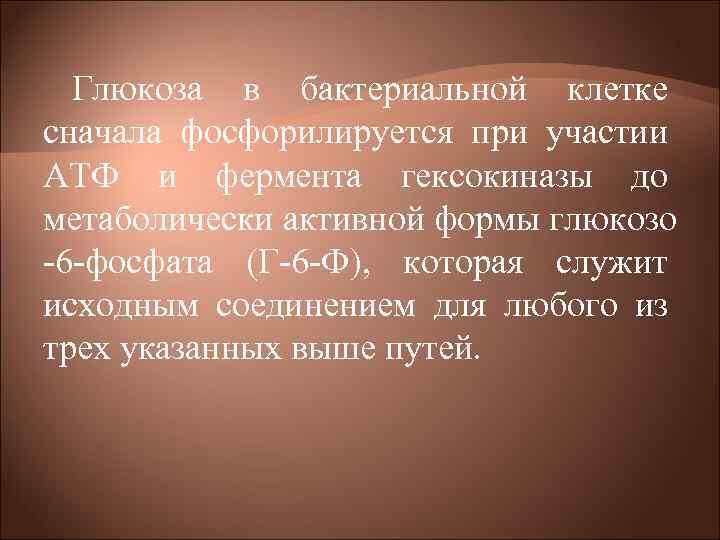 Глюкоза в бактериальной клетке сначала фосфорилируется при участии АТФ и фермента гексокиназы до метаболически активной формы глюкозо -6-фосфата (Г-6-Ф), которая служит исходным соединением для любого из трех указанных выше путей.